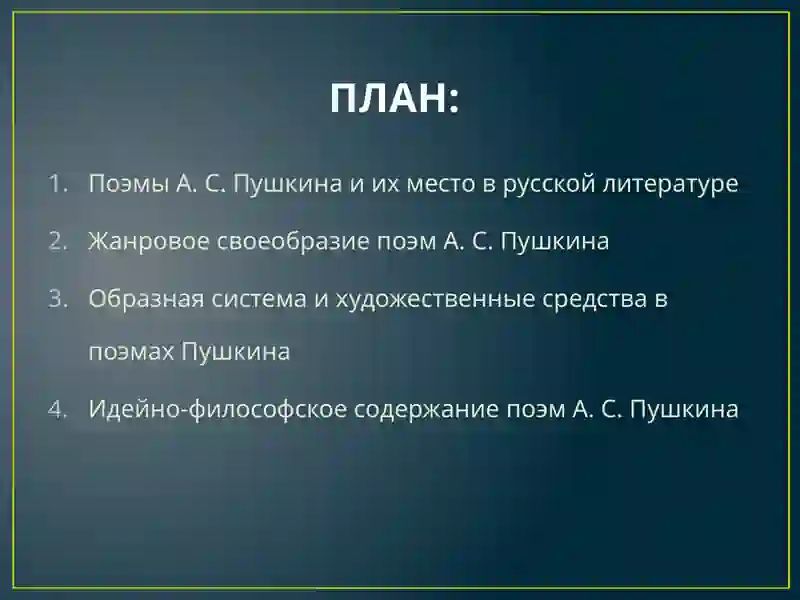 ПЛАН:

1. Поэмы А. С. Пушкина и их место в русской литературе
2. Жанровое своеобразие поэм А. С. Пушкина
3. Образная система и художественные средства в поэмах Пушкина
4. Идейно-философское содержание поэм А. С. Пушкина